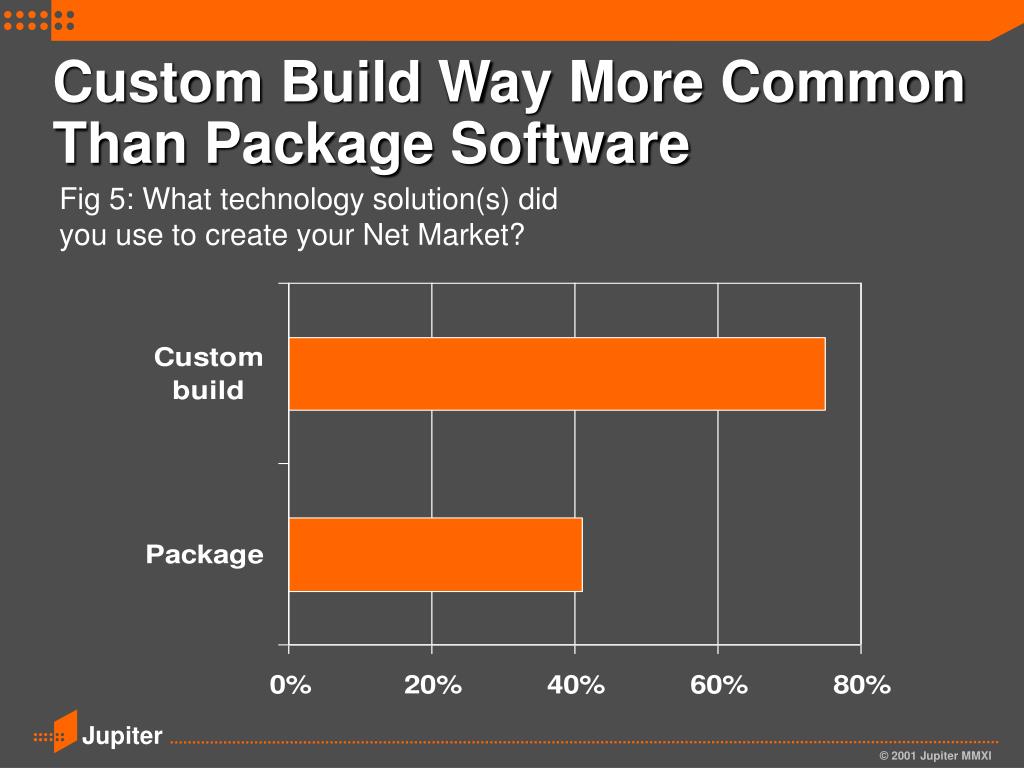 Custom Build Way More Common Than Package Software

Fig 5: What technology solution(s) did you use to create your Net Market?

Custom build

Package

0%
20%
40%
60%
80%

Jupiter

© 2001 Jupiter MMXI